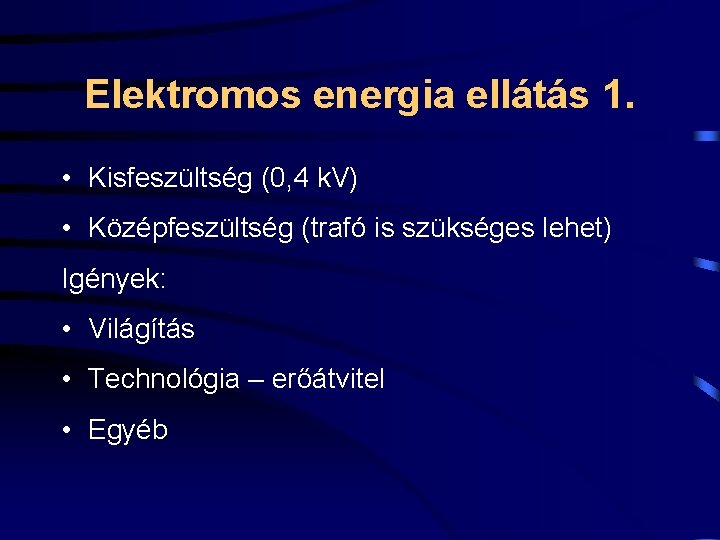 Elektromos energia ellátás 1.

• Kisfeszültség (0,4 kV)

• Középfeszültség (trafó is szükséges lehet)

Igények:

• Világítás

• Technológia – erőátvitel

• Egyéb